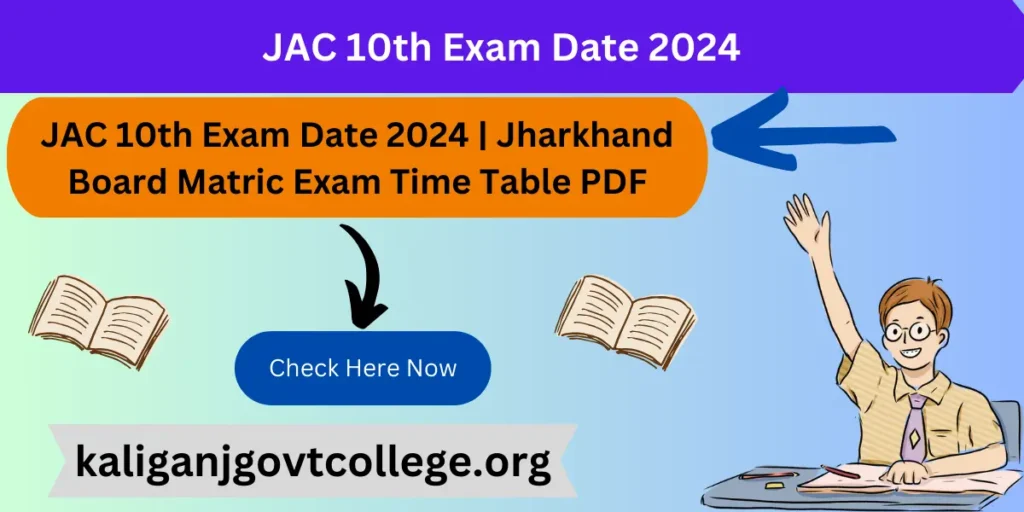 JAC 10th Exam Date 2024

JAC 10th Exam Date 2024 | Jharkhand Board Matric Exam Time Table PDF

Check Here Now

kaliganjgovtcollege.org